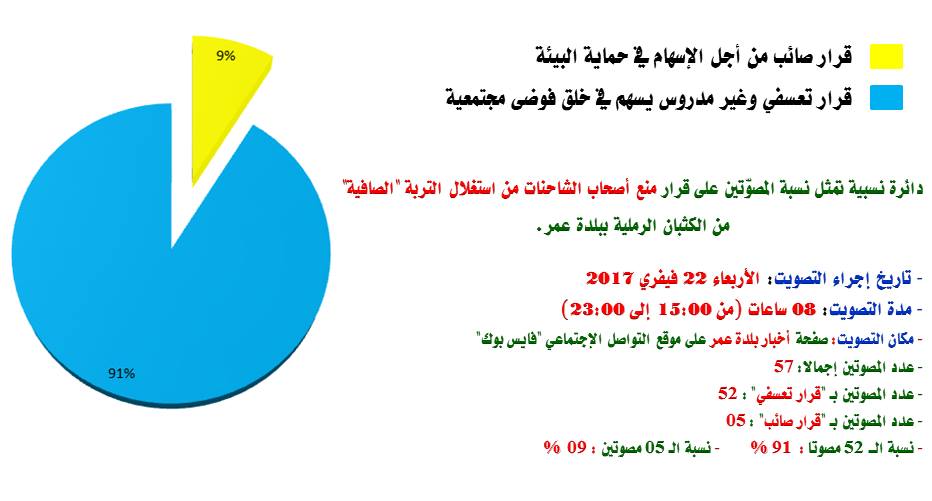 9%

91%

قرار صائب من أجل الإسهام في حماية البيئة

قرار تعسفي وغير مدروس يسهم في خلق فوضى مجتمعية

دائرة نسبية تمثل نسبة المصوّتين على قرار منع أصحاب الشاحنات من استغلال التربة "الصافية" من الكثبان الرملية ببلدة عمر.

- تاريخ إجراء التصويت: الأربعاء 22 فيفري 2017

- مدة التصويت: 08 ساعات (من 15:00 إلى 23:00)

- مكان التصويت: صفحة أخبار بلدة عمر على موقع التواصل الإجتماعي "فايس بوك"

- عدد المصوتين إجمالا: 57

- عدد المصوتين بـ "قرار تعسفي" : 52

- عدد المصوتين بـ "قرار صائب" : 05

- نسبة الـ 52 مصوتا : 91 % - نسبة الـ 05 مصوتين : 09 %